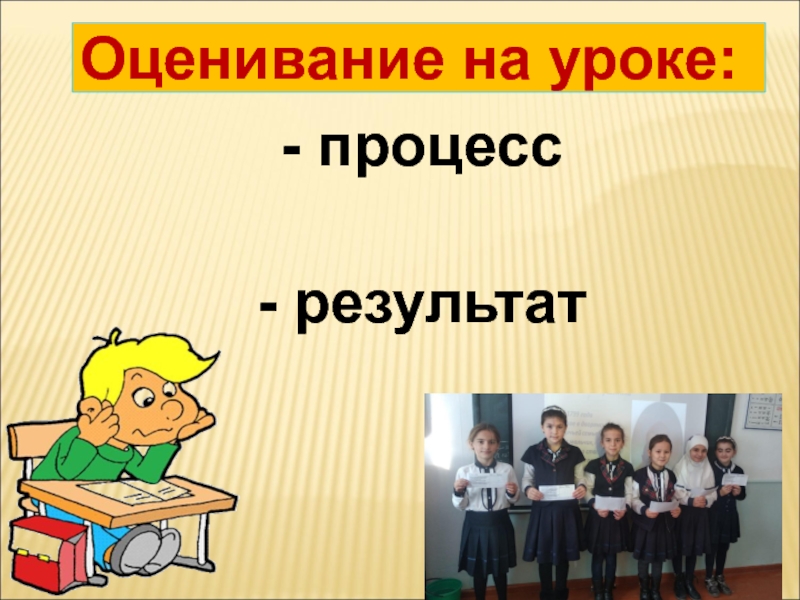 Оценивание на уроке:

- процесс

- результат